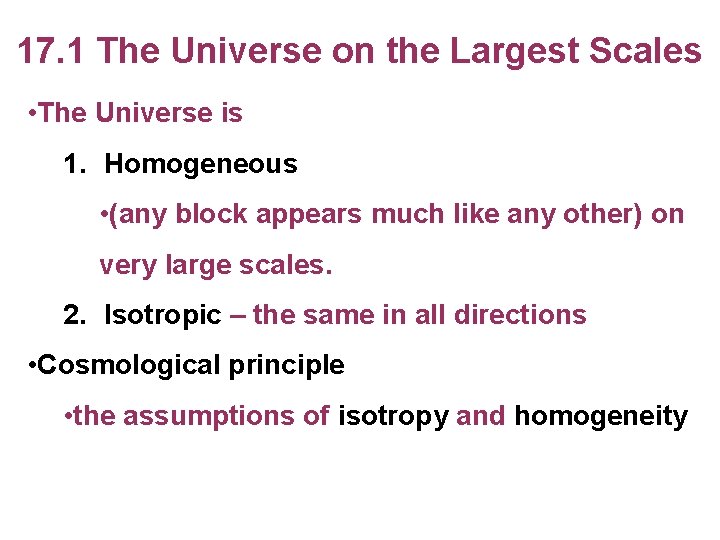 17.1 The Universe on the Largest Scales

•The Universe is

1. Homogeneous

•(any block appears much like any other) on very large scales.

2. Isotropic – the same in all directions

•Cosmological principle

•the assumptions of isotropy and homogeneity